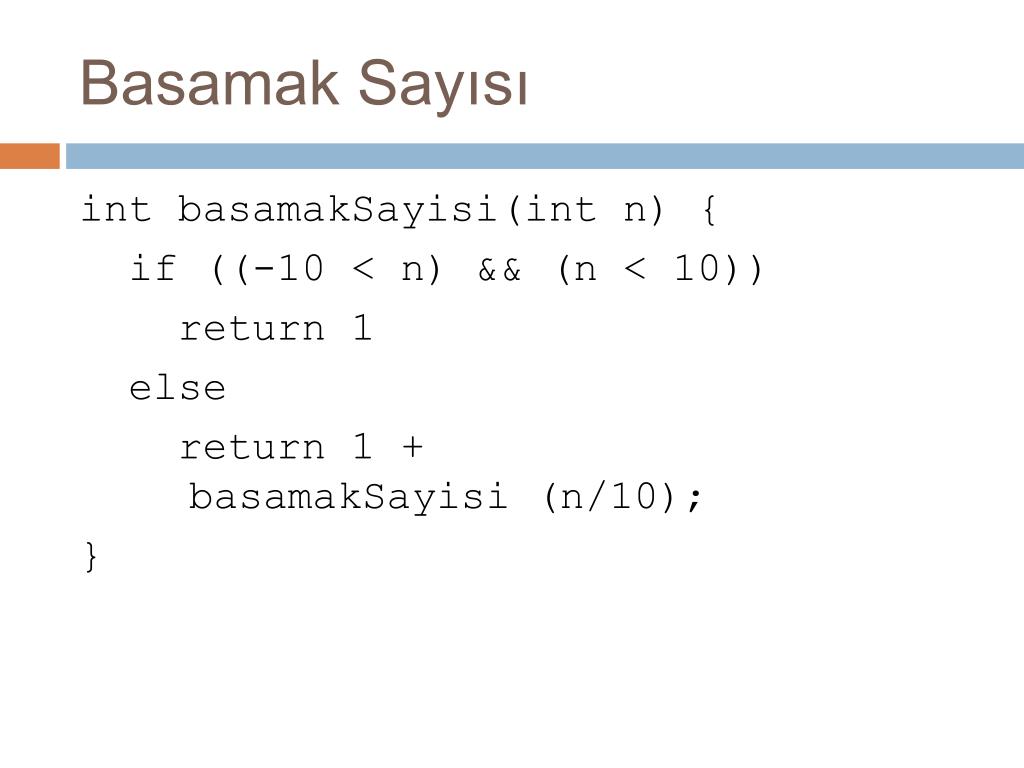 Basamak Sayısı

int basamakSayisi(int n) {
  if ((-10 < n) && (n < 10))
    return 1
  else
    return 1 + basamakSayisi (n/10);
}